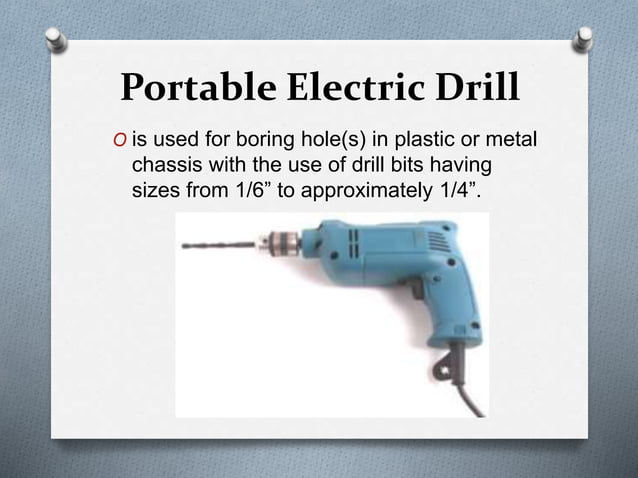 Portable Electric Drill

O is used for boring hole(s) in plastic or metal chassis with the use of drill bits having sizes from 1/6” to approximately 1/4”.